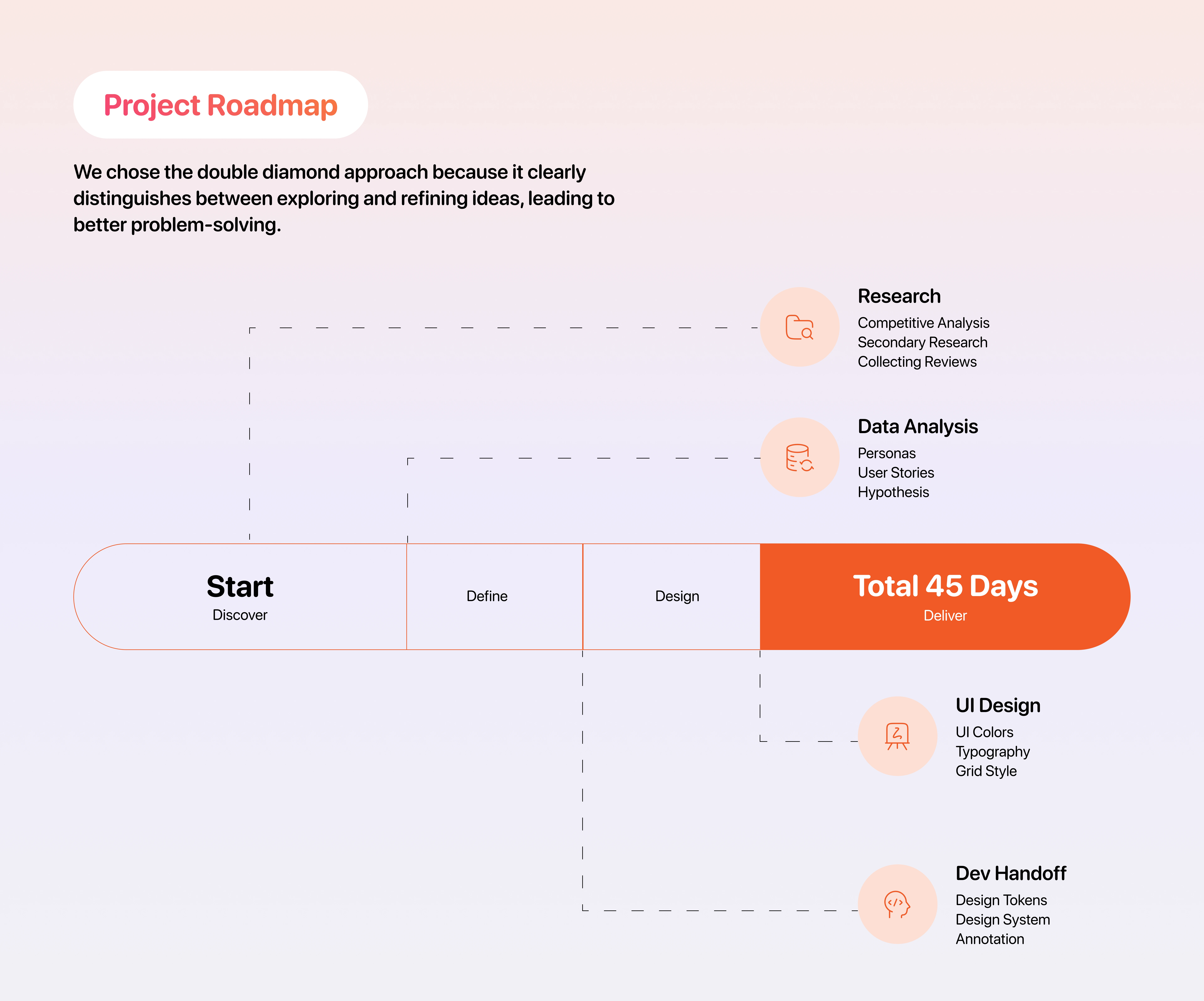 Project Roadmap

We chose the double diamond approach because it clearly distinguishes between exploring and refining ideas, leading to better problem-solving.

Research
Competitive Analysis
Secondary Research
Collecting Reviews

Data Analysis
Personas
User Stories
Hypothesis

Start
Discover

Define

Design

Total 45 Days
Deliver

UI Design
UI Colors
Typography
Grid Style

Dev Handoff
Design Tokens
Design System
Annotation